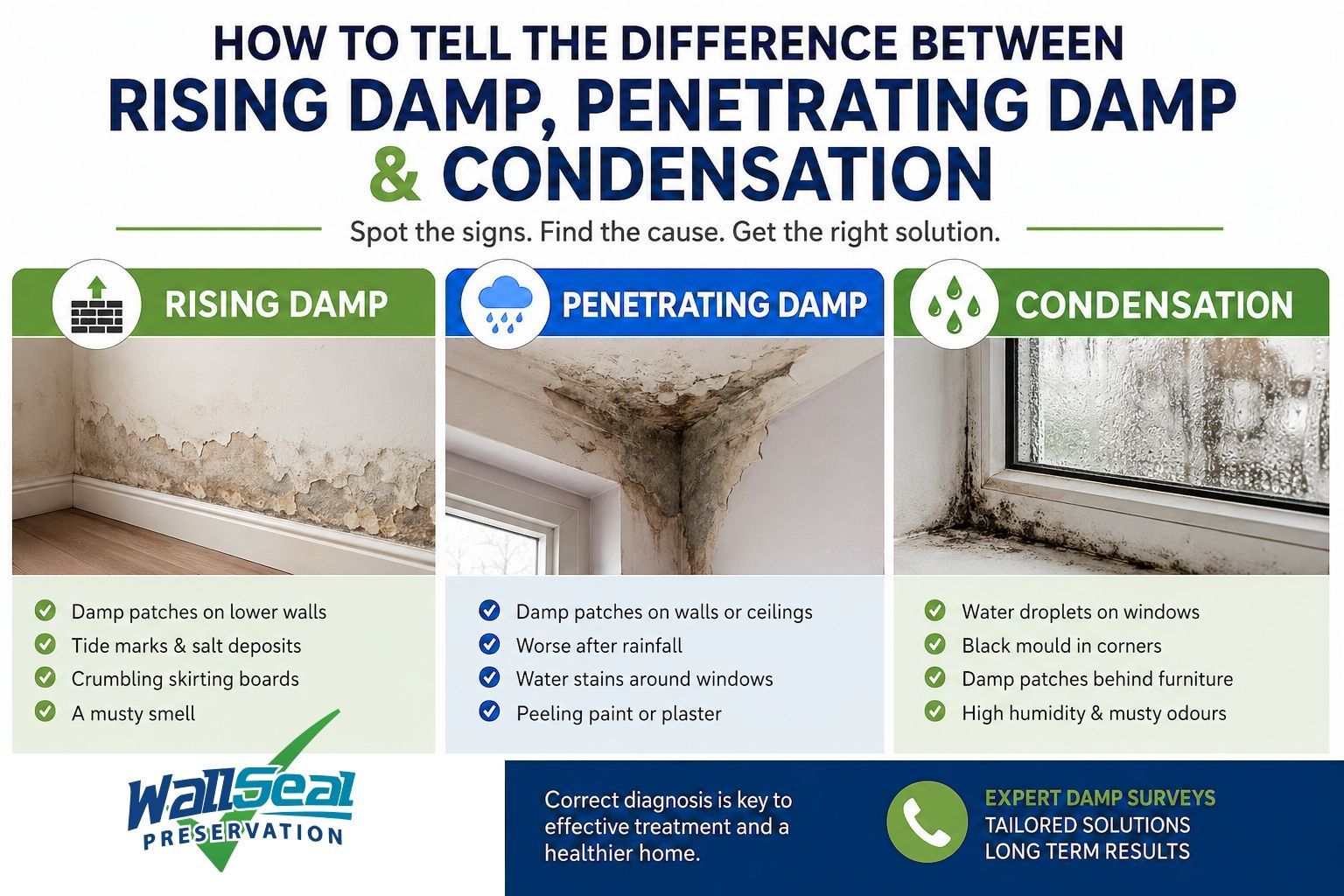 HOW TO TELL THE DIFFERENCE BETWEEN
RISING DAMP, PENETRATING DAMP & CONDENSATION

Spot the signs. Find the cause. Get the right solution.

RISING DAMP

Damp patches on lower walls
Tide marks & salt deposits
Crumbling skirting boards
A musty smell

PENETRATING DAMP

Damp patches on walls or ceilings
Worse after rainfall
Water stains around windows
Peeling paint or plaster

CONDENSATION

Water droplets on windows
Black mould in corners
Damp patches behind furniture
High humidity & musty odours

WallSeal
PRESERVATION

Correct diagnosis is key to effective treatment and a healthier home.

EXPERT DAMP SURVEYS
TAILORED SOLUTIONS
LONG TERM RESULTS